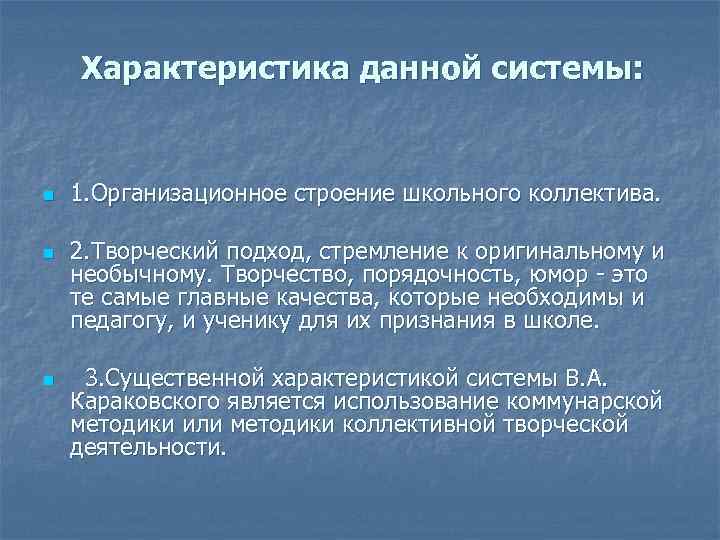 Характеристика данной системы:

1.Организационное строение школьного коллектива.

2.Творческий подход, стремление к оригинальному и необычному. Творчество, порядочность, юмор - это те самые главные качества, которые необходимы и педагогу, и ученику для их признания в школе.

3.Существенной характеристикой системы В.А. Караковского является использование коммунарской методики или методики коллективной творческой деятельности.